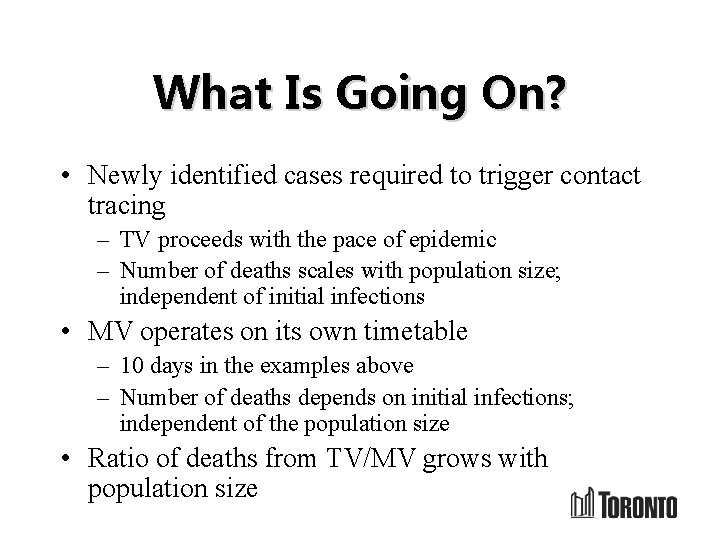 What Is Going On?

• Newly identified cases required to trigger contact tracing
– TV proceeds with the pace of epidemic
– Number of deaths scales with population size; independent of initial infections

• MV operates on its own timetable
– 10 days in the examples above
– Number of deaths depends on initial infections; independent of the population size

• Ratio of deaths from TV/MV grows with population size

TORONTO